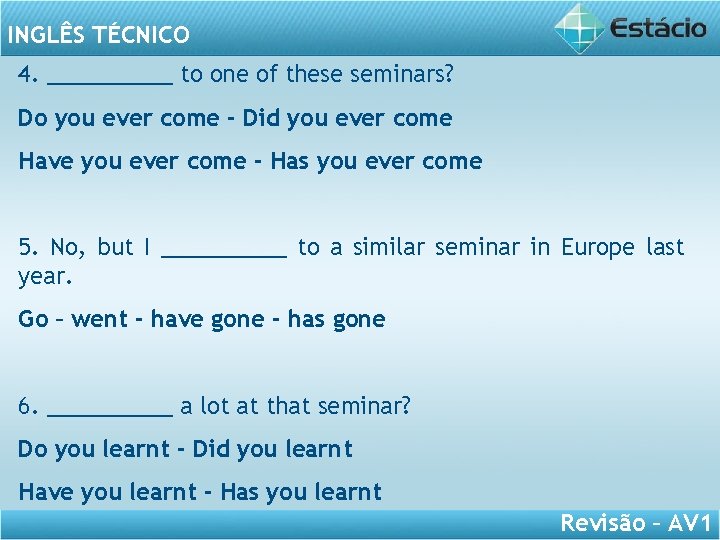 INGLÊS TÉCNICO

Estácio

4. __________ to one of these seminars?

Do you ever come - Did you ever come

Have you ever come - Has you ever come

5. No, but I __________ to a similar seminar in Europe last year.

Go – went - have gone - has gone

6. __________ a lot at that seminar?

Do you learnt - Did you learnt

Have you learnt - Has you learnt

Revisão – AV1